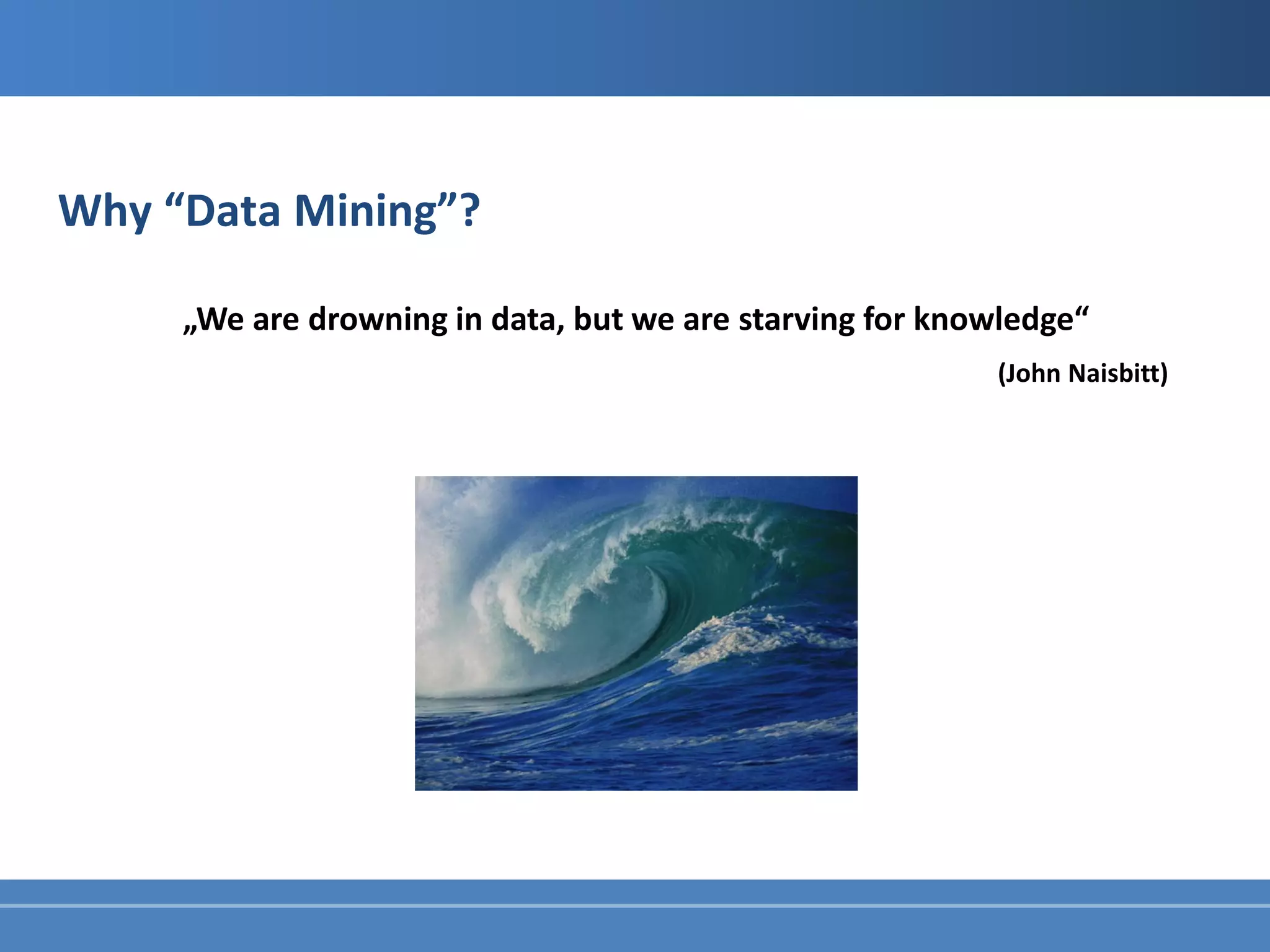 Why “Data Mining”?

„We are drowning in data, but we are starving for knowledge“

(John Naisbitt)